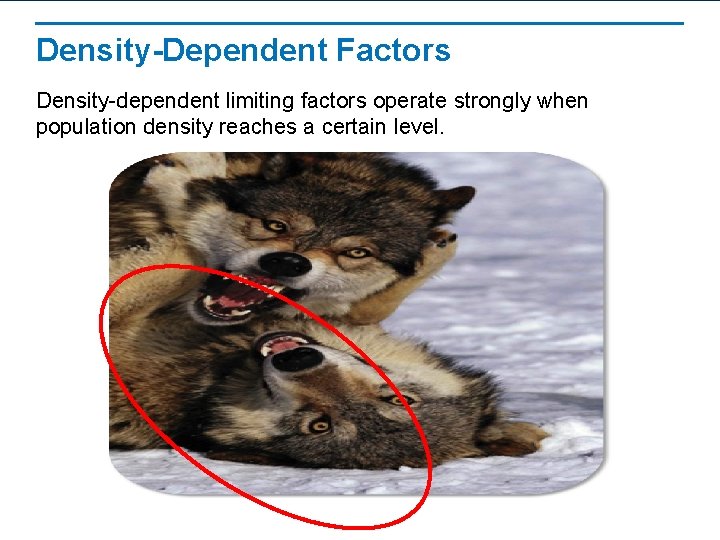 Density-Dependent Factors

Density-dependent limiting factors operate strongly when population density reaches a certain level.